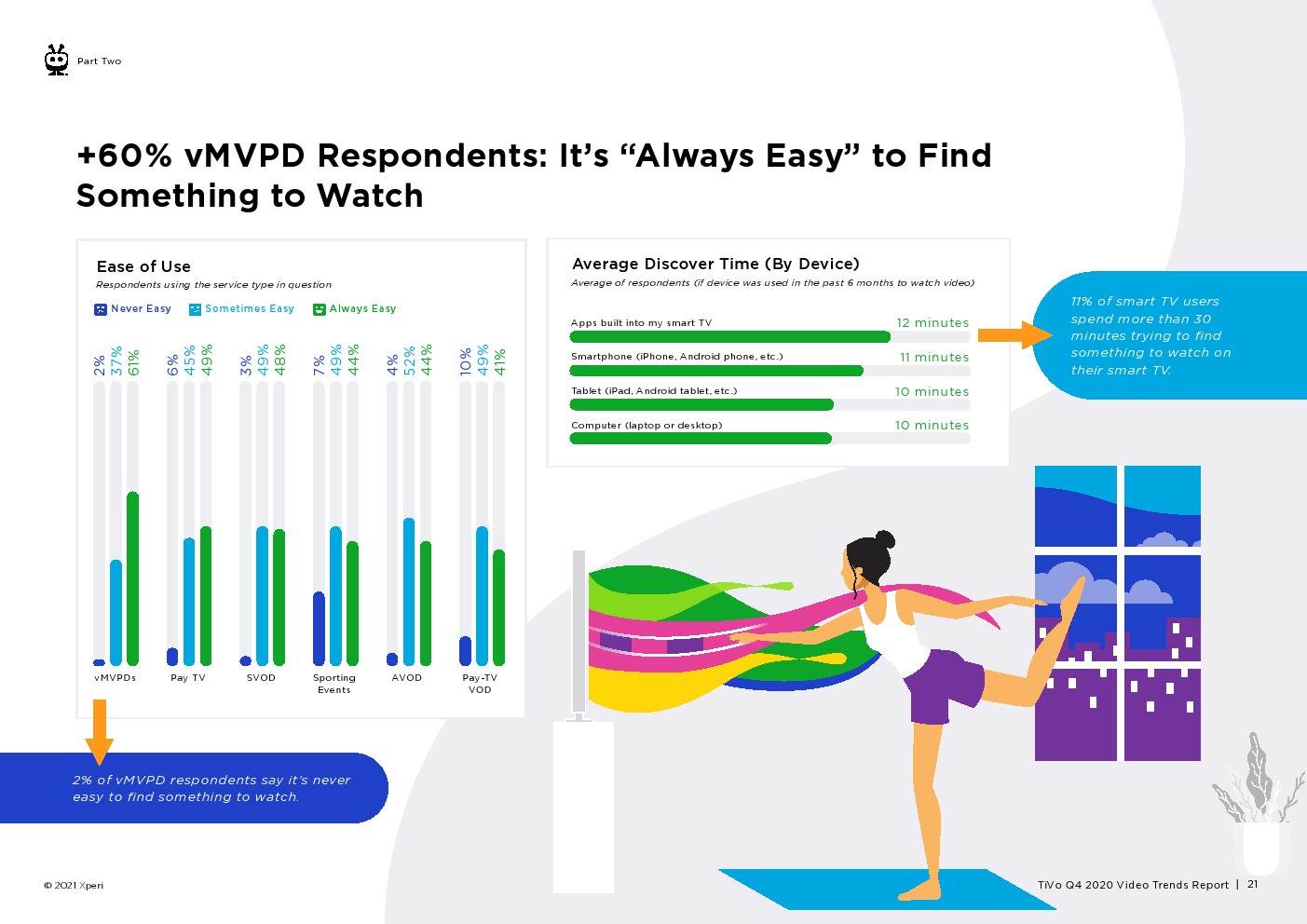 Part Two

+60% vMVPD Respondents: It's "Always Easy" to Find Something to Watch

Ease of Use
Respondents using the service type in question

Never Easy Sometimes Easy Always Easy

| | Never Easy | Sometimes Easy | Always Easy |
|---|---|---|---|
| vMVPDs | 2% | 37% | 61% |
| Pay TV | 6% | 45% | 49% |
| SVOD | 3% | 49% | 48% |
| Sporting Events | 7% | 49% | 44% |
| AVOD | 4% | 52% | 44% |
| Pay-TV VOD | 10% | 49% | 41% |

2% of vMVPD respondents say it's never easy to find something to watch.

Average Discover Time (By Device)
Average of respondents (if device was used in the past 6 months to watch video)

Apps built into my smart TV 12 minutes
Smartphone (iPhone, Android phone, etc.) 11 minutes
Tablet (iPad, Android tablet, etc.) 10 minutes
Computer (laptop or desktop) 10 minutes

11% of smart TV users spend more than 30 minutes trying to find something to watch on their smart TV.

© 2021 Xperi

TiVo Q4 2020 Video Trends Report | 21